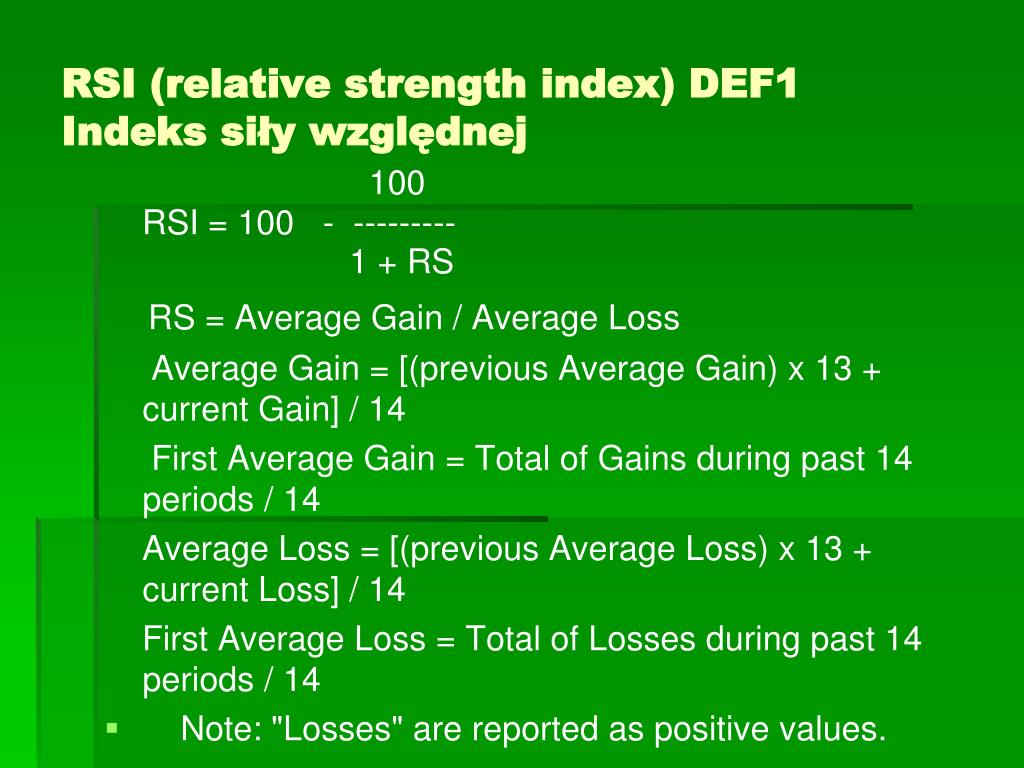 RSI (relative strength index) DEF1
Indeks siły względnej

100
RSI = 100 - ---------
1 + RS

RS = Average Gain / Average Loss

Average Gain = [(previous Average Gain) x 13 + current Gain] / 14

First Average Gain = Total of Gains during past 14 periods / 14

Average Loss = [(previous Average Loss) x 13 + current Loss] / 14

First Average Loss = Total of Losses during past 14 periods / 14

Note: "Losses" are reported as positive values.